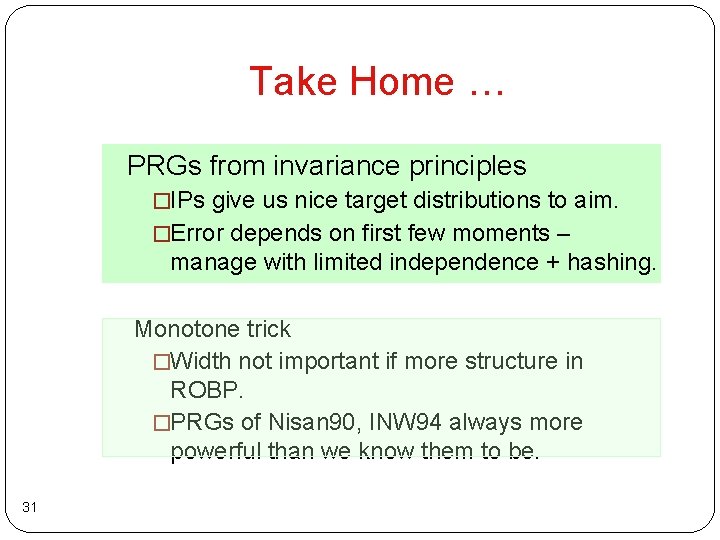 Take Home …

PRGs from invariance principles

□IPs give us nice target distributions to aim.

□Error depends on first few moments – manage with limited independence + hashing.

Monotone trick

□Width not important if more structure in ROBP.

□PRGs of Nisan90, INW94 always more powerful than we know them to be.

31